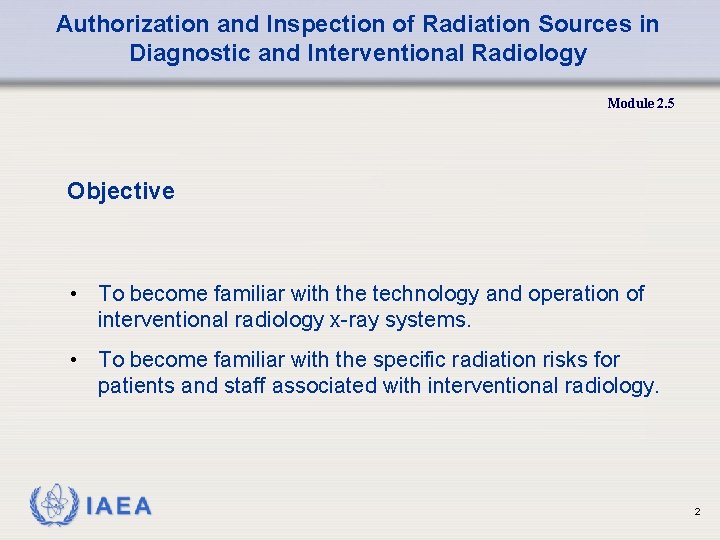 Authorization and Inspection of Radiation Sources in Diagnostic and Interventional Radiology

Module 2.5

Objective

• To become familiar with the technology and operation of interventional radiology x-ray systems.

• To become familiar with the specific radiation risks for patients and staff associated with interventional radiology.

IAEA

2